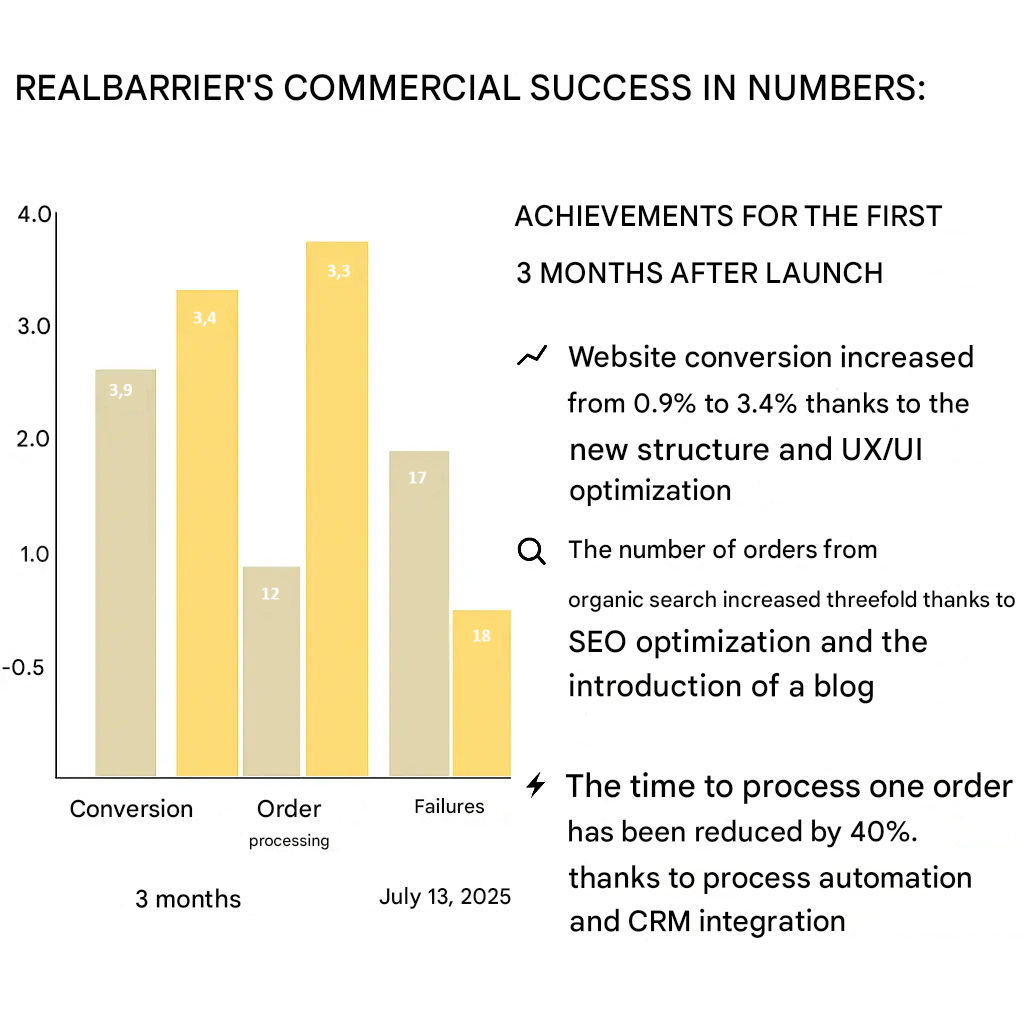 REALBARRIER'S COMMERCIAL SUCCESS IN NUMBERS:

4.0
3.0
2.0
1.0
-0.5

3,9
3,4
12
3,3
17
18

Conversion
Order processing
Failures

3 months
July 13, 2025

ACHIEVEMENTS FOR THE FIRST 3 MONTHS AFTER LAUNCH

Website conversion increased from 0.9% to 3.4% thanks to the new structure and UX/UI optimization

The number of orders from organic search increased threefold thanks to SEO optimization and the introduction of a blog

The time to process one order has been reduced by 40%. thanks to process automation and CRM integration